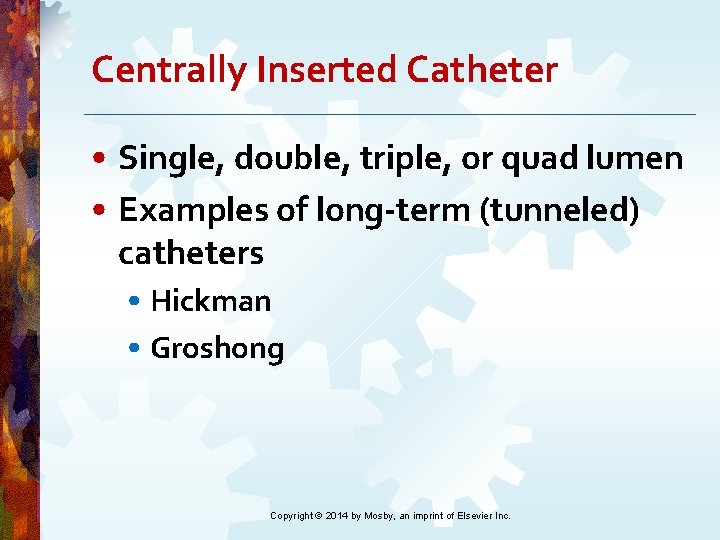 Centrally Inserted Catheter

• Single, double, triple, or quad lumen
• Examples of long-term (tunneled) catheters
  • Hickman
  • Groshong

Copyright © 2014 by Mosby, an imprint of Elsevier Inc.